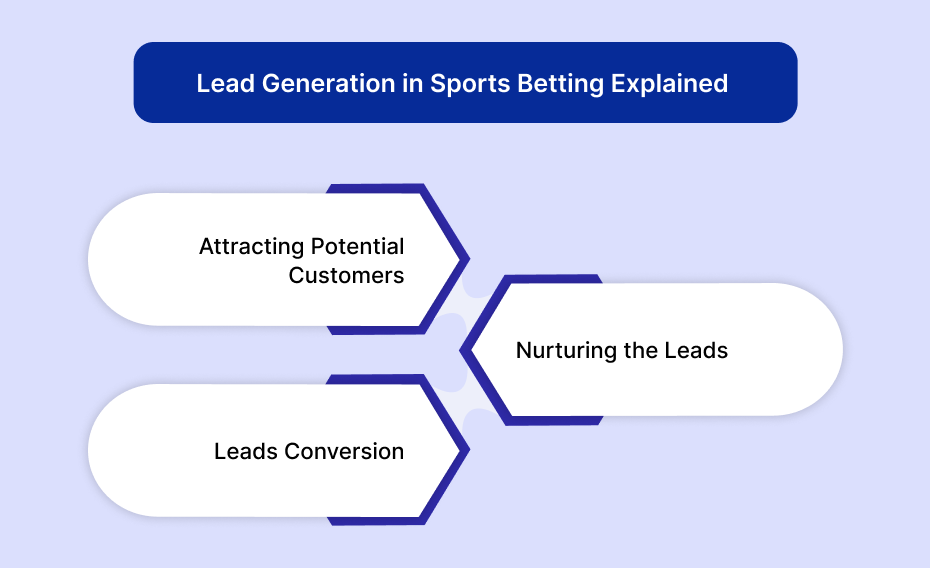 Lead Generation in Sports Betting Explained

Attracting Potential Customers

Nurturing the Leads

Leads Conversion